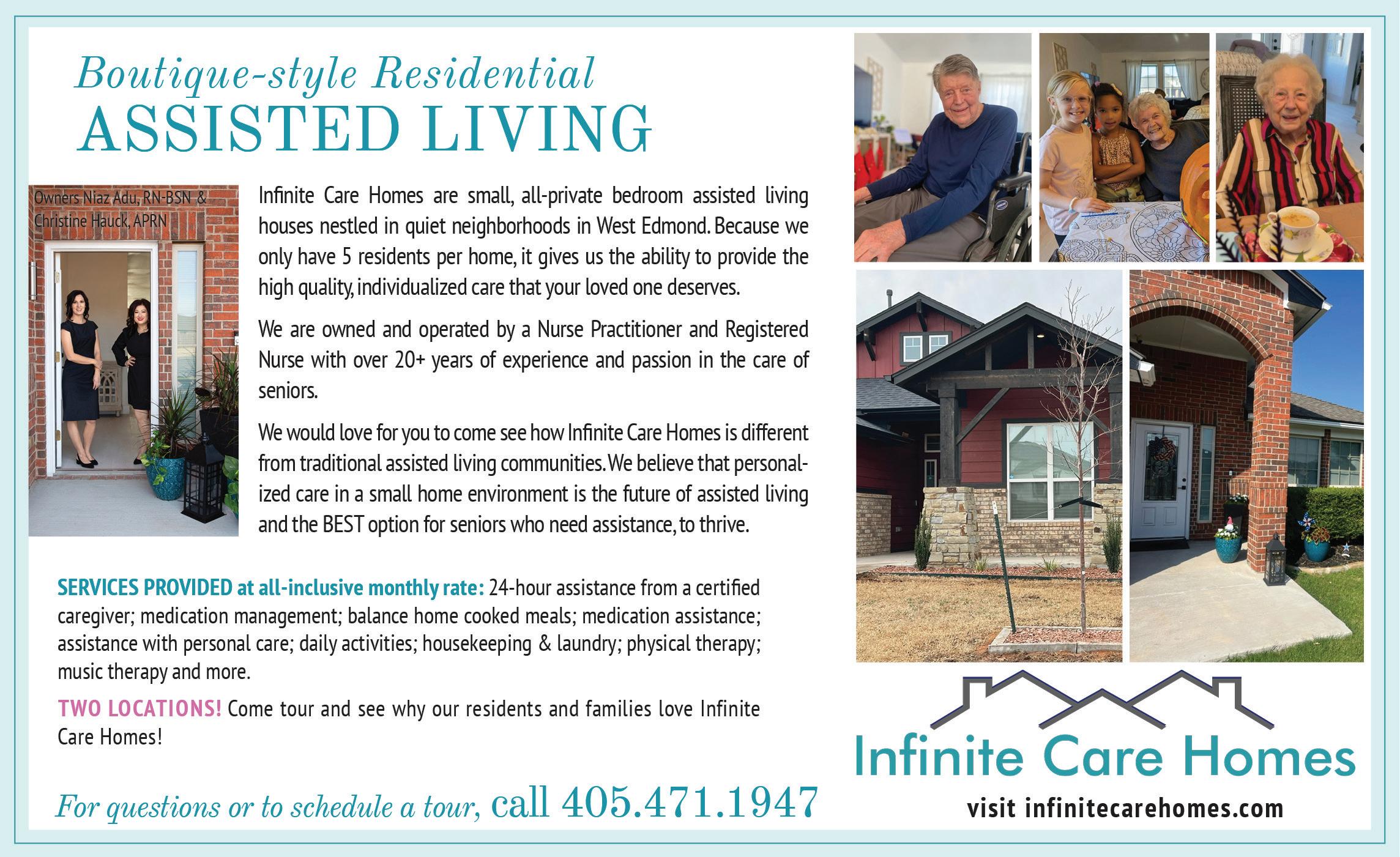 Boutique-style Residential
ASSISTED LIVING

Owners Niaz Adu, RN-BSN & Christine Hauck, APRN

Infinite Care Homes are small, all-private bedroom assisted living houses nestled in quiet neighborhoods in West Edmond. Because we only have 5 residents per home, it gives us the ability to provide the high quality, individualized care that your loved one deserves.

We are owned and operated by a Nurse Practitioner and Registered Nurse with over 20+ years of experience and passion in the care of seniors.

We would love for you to come see how Infinite Care Homes is different from traditional assisted living communities. We believe that personalized care in a small home environment is the future of assisted living and the BEST option for seniors who need assistance, to thrive.

SERVICES PROVIDED at all-inclusive monthly rate: 24-hour assistance from a certified caregiver; medication management; balance home cooked meals; medication assistance; assistance with personal care; daily activities; housekeeping & laundry; physical therapy; music therapy and more.

TWO LOCATIONS! Come tour and see why our residents and families love Infinite Care Homes!

For questions or to schedule a tour, call 405.471.1947

Infinite Care Homes
visit infinitecarehomes.com